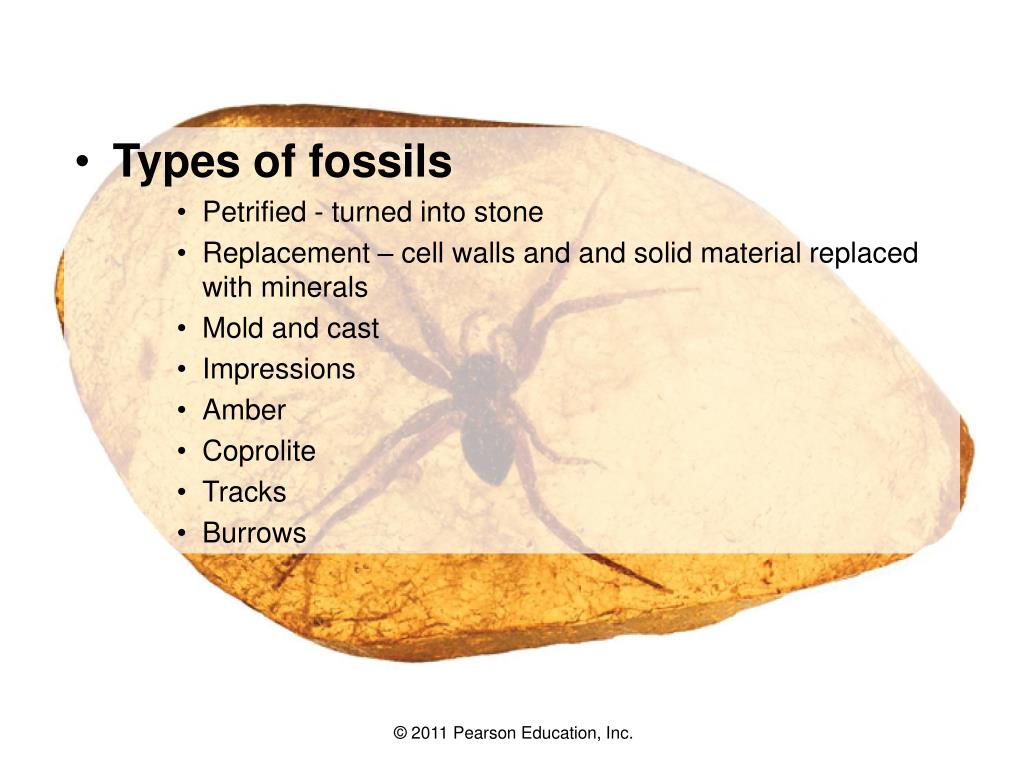 • Types of fossils
• Petrified - turned into stone
• Replacement – cell walls and and solid material replaced with minerals
• Mold and cast
• Impressions
• Amber
• Coprolite
• Tracks
• Burrows

© 2011 Pearson Education, Inc.